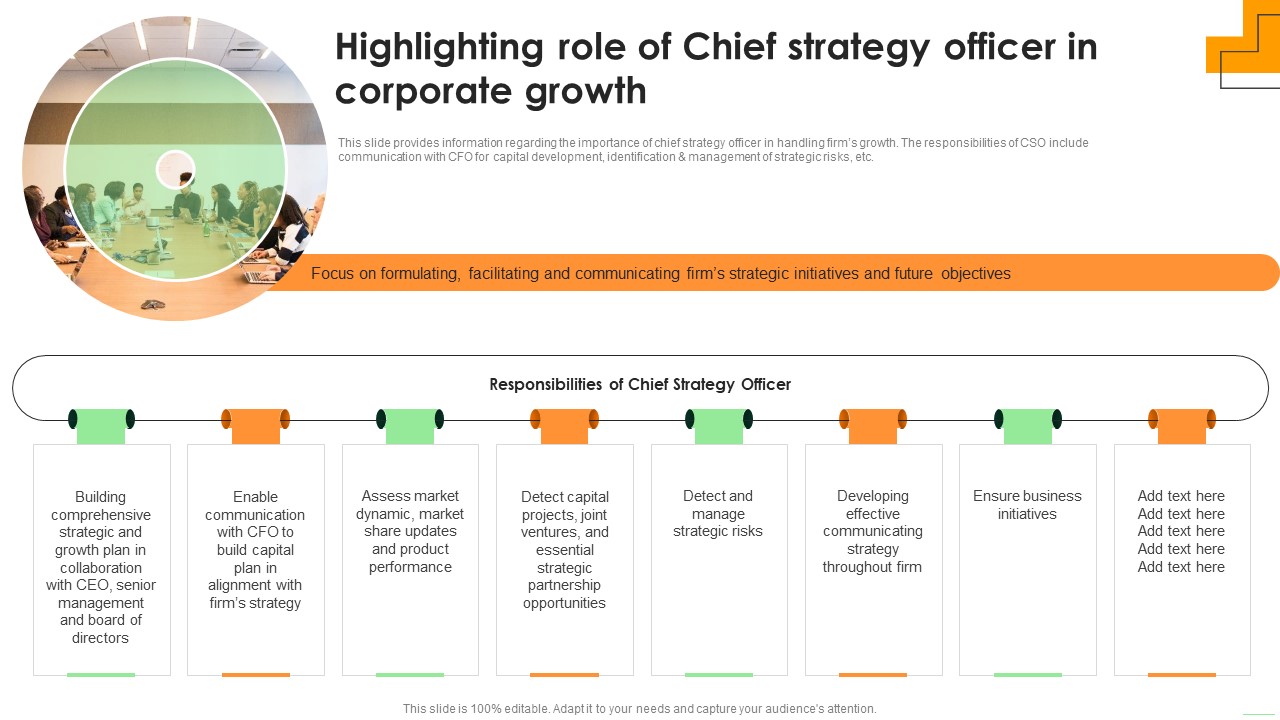 Highlighting role of Chief strategy officer in corporate growth

This slide provides information regarding the importance of chief strategy officer in handling firm's growth. The responsibilities of CSO include communication with CFO for capital development, identification & management of strategic risks, etc.

Focus on formulating, facilitating and communicating firm's strategic initiatives and future objectives

Responsibilities of Chief Strategy Officer

Building comprehensive strategic and growth plan in collaboration with CEO, senior management and board of directors

Enable communication with CFO to build capital plan in alignment with firm's strategy

Assess market dynamic, market share updates and product performance

Detect capital projects, joint ventures, and essential strategic partnership opportunities

Detect and manage strategic risks

Developing effective communicating strategy throughout firm

Ensure business initiatives

Add text here
Add text here
Add text here
Add text here
Add text here

This slide is 100% editable. Adapt it to your needs and capture your audience's attention.